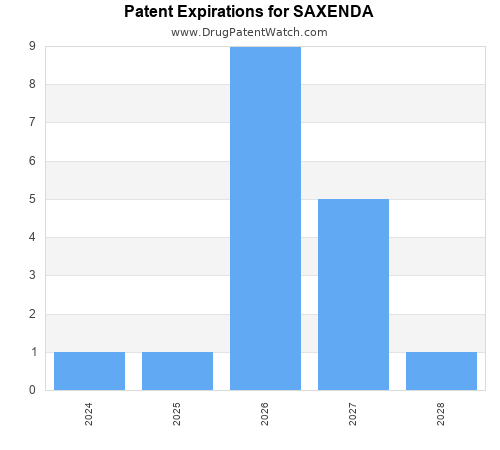 Patent Expirations for SAXENDA

www.DrugPatentWatch.com

9
8
7
6
5
4
3
2
1
0

2024
2025
2026
2027
2028